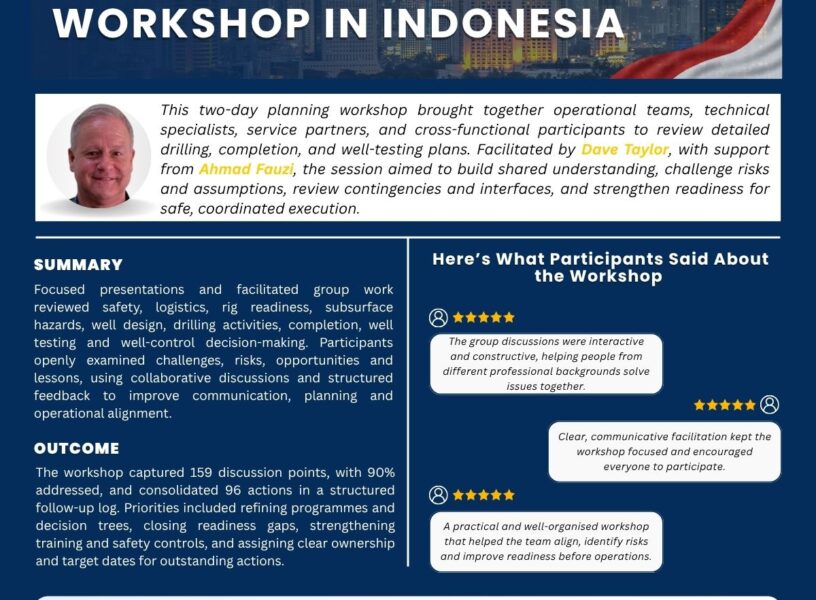 WORKSHOP IN INDONESIA

This two-day planning workshop brought together operational teams, technical specialists, service partners, and cross-functional participants to review detailed drilling, completion, and well-testing plans. Facilitated by Dave Taylor, with support from Ahmad Fauzi, the session aimed to build shared understanding, challenge risks and assumptions, review contingencies and interfaces, and strengthen readiness for safe, coordinated execution.

SUMMARY

Focused presentations and facilitated group work reviewed safety, logistics, rig readiness, subsurface hazards, well design, drilling activities, completion, well testing and well-control decision-making. Participants openly examined challenges, risks, opportunities and lessons, using collaborative discussions and structured feedback to improve communication, planning and operational alignment.

OUTCOME

The workshop captured 159 discussion points, with 90% addressed, and consolidated 96 actions in a structured follow-up log. Priorities included refining programmes and decision trees, closing readiness gaps, strengthening training and safety controls, and assigning clear ownership and target dates for outstanding actions.

Here's What Participants Said About the Workshop

★★★★★
The group discussions were interactive and constructive, helping people from different professional backgrounds solve issues together.

★★★★★
Clear, communicative facilitation kept the workshop focused and encouraged everyone to participate.

★★★★★
A practical and well-organised workshop that helped the team align, identify risks and improve readiness before operations.